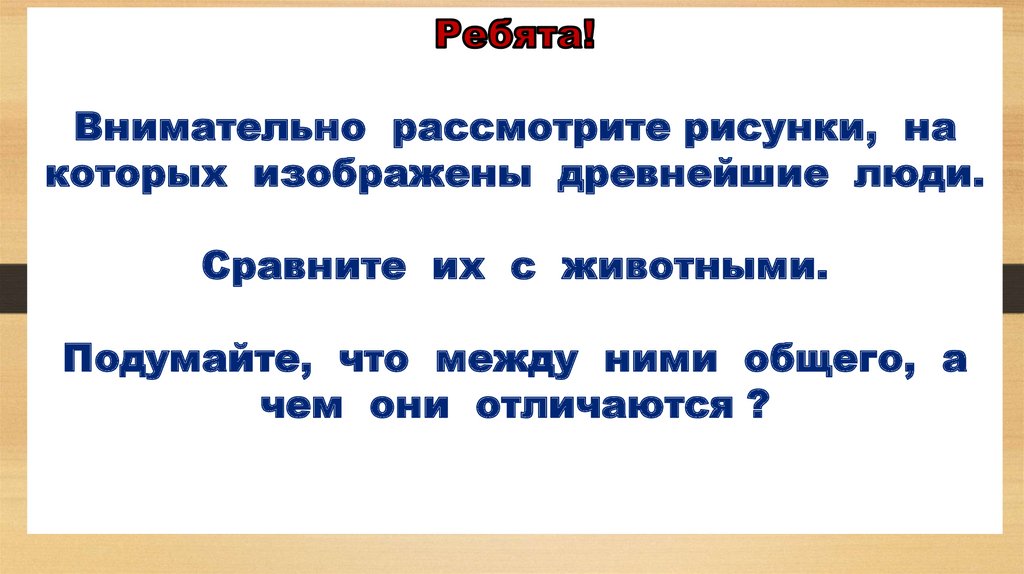 Ребята!

Внимательно рассмотрите рисунки, на которых изображены древнейшие люди.

Сравните их с животными.

Подумайте, что между ними общего, а чем они отличаются ?